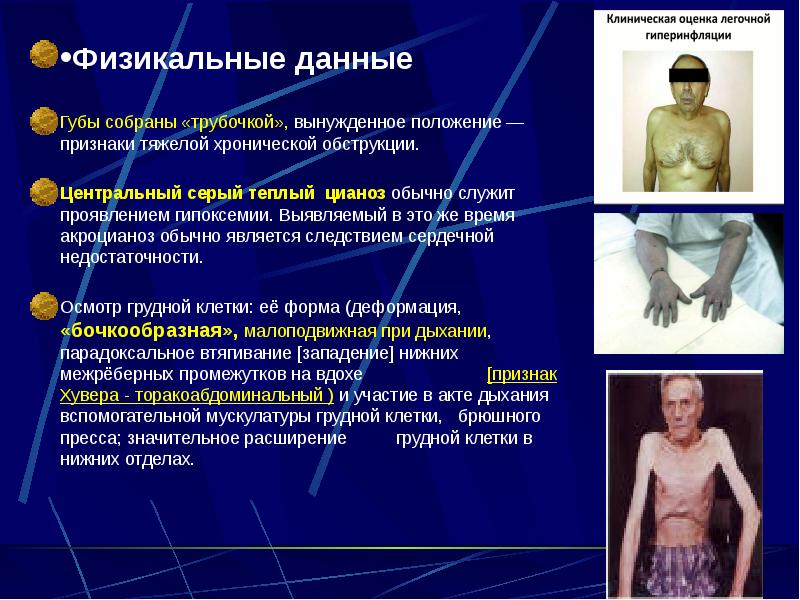 •Физикальные данные

Губы собраны «трубочкой», вынужденное положение — признаки тяжелой хронической обструкции.

Центральный серый теплый цианоз обычно служит проявлением гипоксемии. Выявляемый в это же время акроцианоз обычно является следствием сердечной недостаточности.

Осмотр грудной клетки: её форма (деформация, «бочкообразная», малоподвижная при дыхании, парадоксальное втягивание [западение] нижних межрёберных промежутков на вдохе [признак Хувера - торакоабдоминальный ) и участие в акте дыхания вспомогательной мускулатуры грудной клетки, брюшного пресса; значительное расширение грудной клетки в нижних отделах.

Клиническая оценка легочной гиперинфляции